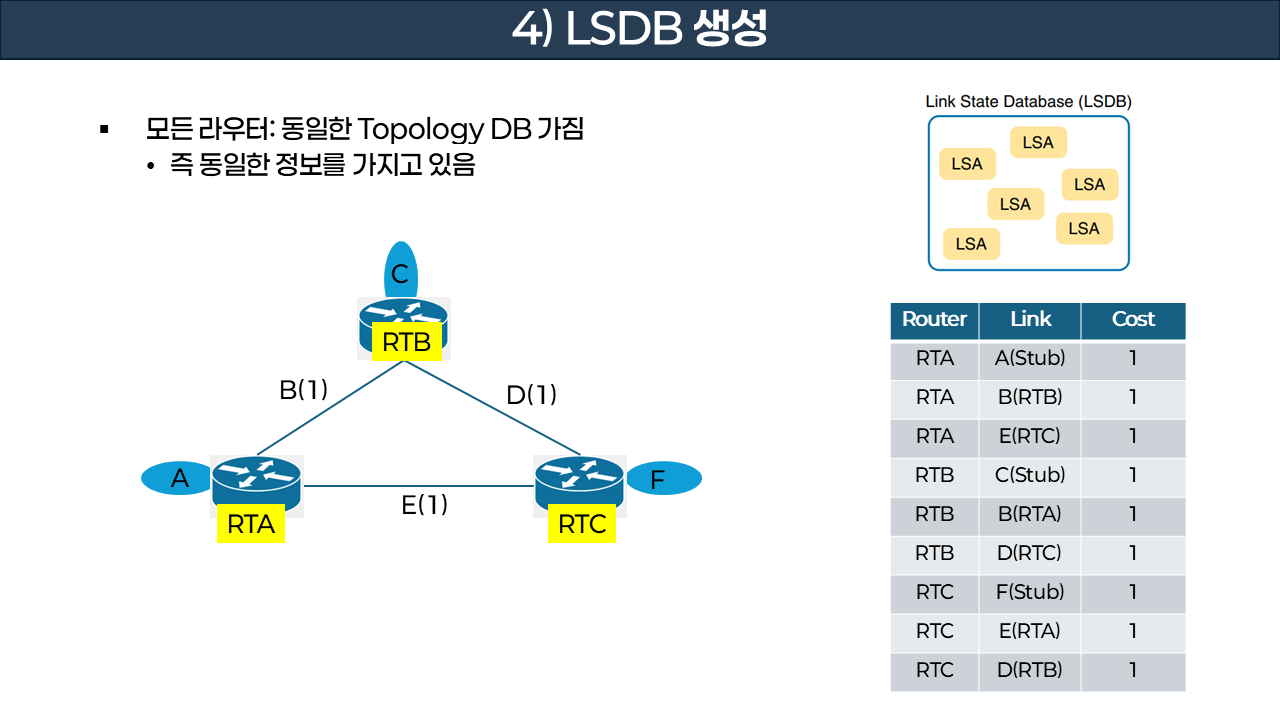 4) LSDB 생성

▪ 모든 라우터: 동일한 Topology DB 가짐
• 즉 동일한 정보를 가지고 있음

C
RTB
B(1)
D(1)
A
RTA
E(1)
RTC
F

Link State Database (LSDB)
LSA
LSA
LSA
LSA
LSA
LSA

| Router | Link | Cost |
|---|---|---|
| RTA | A(Stub) | 1 |
| RTA | B(RTB) | 1 |
| RTA | E(RTC) | 1 |
| RTB | C(Stub) | 1 |
| RTB | B(RTA) | 1 |
| RTB | D(RTC) | 1 |
| RTC | F(Stub) | 1 |
| RTC | E(RTA) | 1 |
| RTC | D(RTB) | 1 |